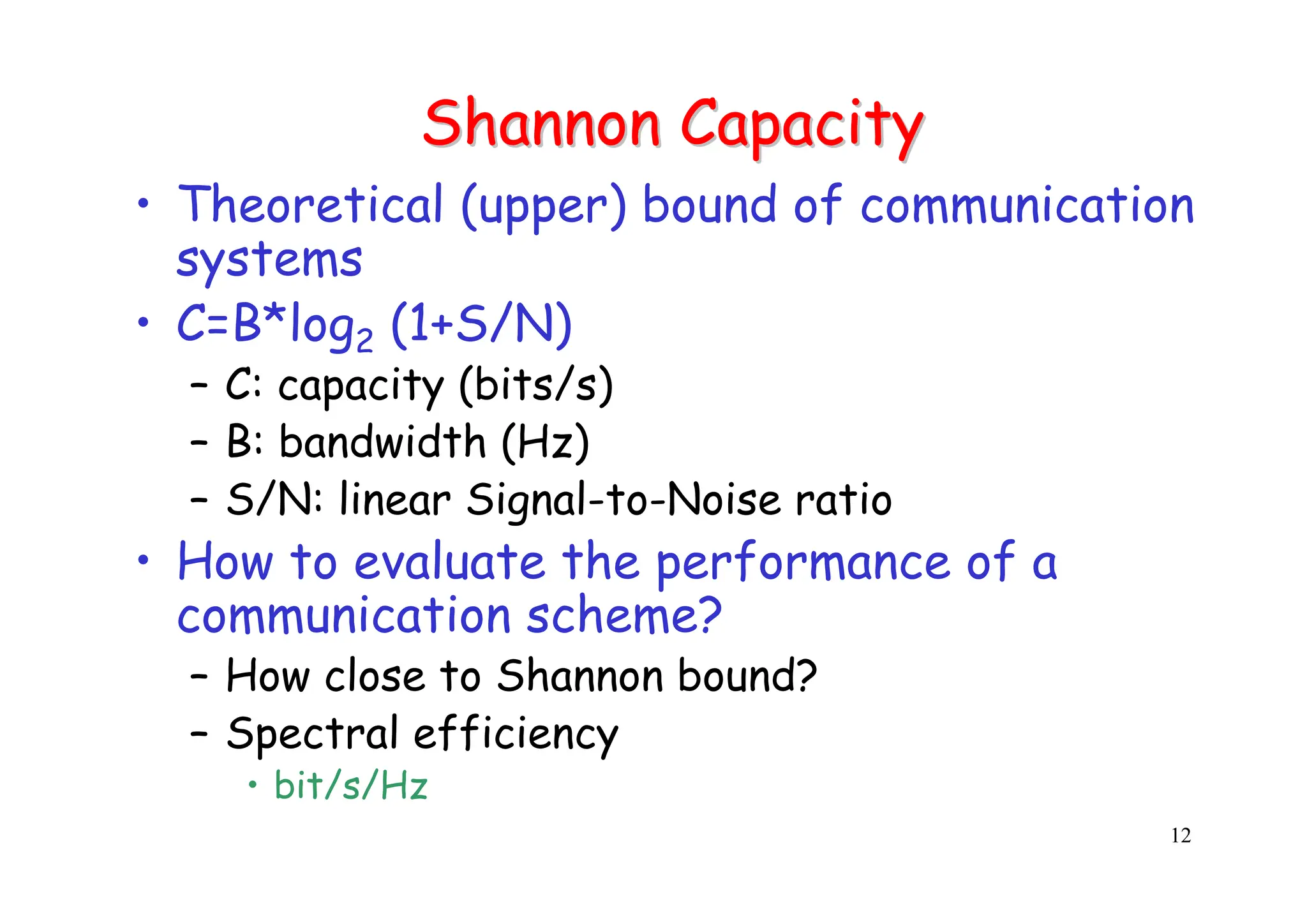 Shannon Capacity

• Theoretical (upper) bound of communication systems

• $C=B*\log_2 (1+S/N)$

– C: capacity (bits/s)

– B: bandwidth (Hz)

– S/N: linear Signal-to-Noise ratio

• How to evaluate the performance of a communication scheme?

– How close to Shannon bound?

– Spectral efficiency

• bit/s/Hz

12